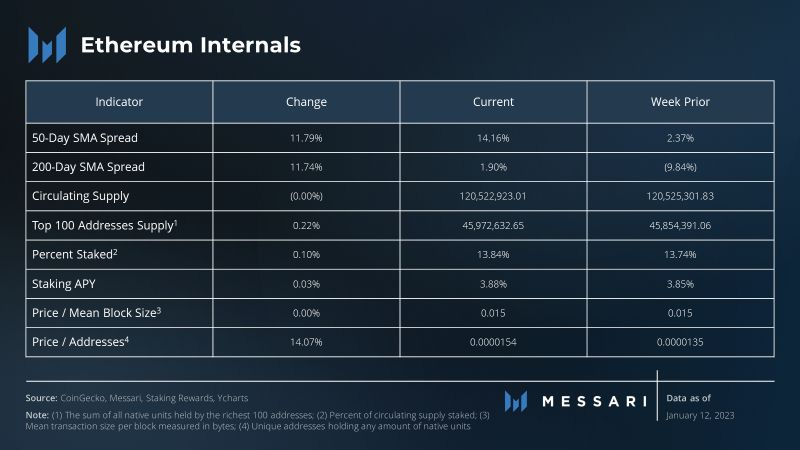 Ethereum Internals

| Indicator | Change | Current | Week Prior |
|---|---|---|---|
| 50-Day SMA Spread | 11.79% | 14.16% | 2.37% |
| 200-Day SMA Spread | 11.74% | 1.90% | (9.84%) |
| Circulating Supply | (0.00%) | 120,522,923.01 | 120,525,301.83 |
| Top 100 Addresses Supply$^1$ | 0.22% | 45,972,632.65 | 45,854,391.06 |
| Percent Staked$^2$ | 0.10% | 13.84% | 13.74% |
| Staking APY | 0.03% | 3.88% | 3.85% |
| Price / Mean Block Size$^3$ | 0.00% | 0.015 | 0.015 |
| Price / Addresses$^4$ | 14.07% | 0.0000154 | 0.0000135 |

Source: CoinGecko, Messari, Staking Rewards, Ycharts

Note: (1) The sum of all native units held by the richest 100 addresses; (2) Percent of circulating supply staked; (3) Mean transaction size per block measured in bytes; (4) Unique addresses holding any amount of native units

MESSARI

Data as of
January 12, 2023